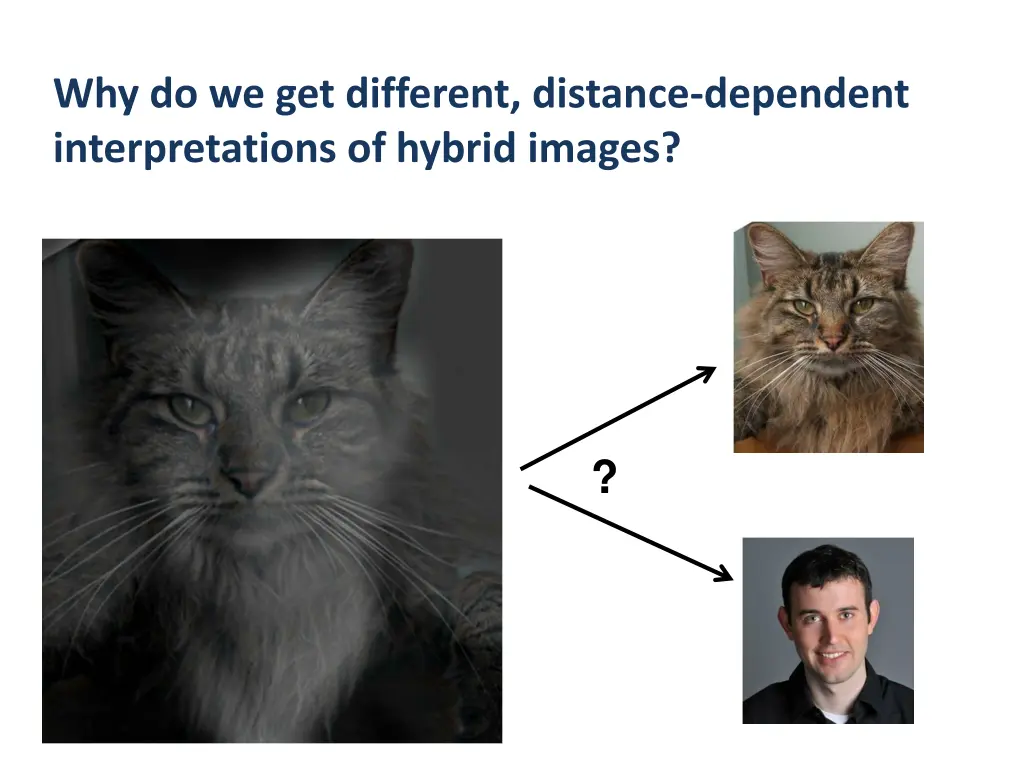 Why do we get different, distance-dependent interpretations of hybrid images?

?